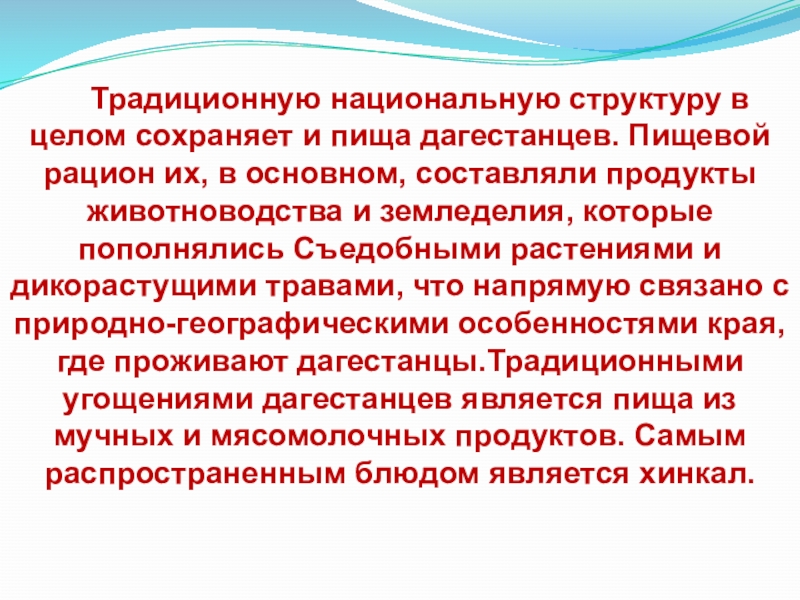 Традиционную национальную структуру в целом сохраняет и пища дагестанцев. Пищевой рацион их, в основном, составляли продукты животноводства и земледелия, которые пополнялись Съедобными растениями и дикорастущими травами, что напрямую связано с природно-географическими особенностями края, где проживают дагестанцы.Традиционными угощениями дагестанцев является пища из мучных и мясомолочных продуктов. Самым распространенным блюдом является хинкал.